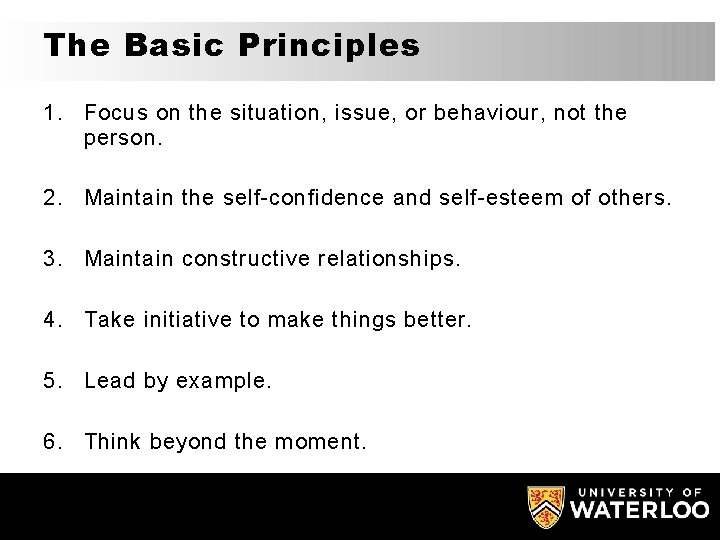 The Basic Principles

1. Focus on the situation, issue, or behaviour, not the person.

2. Maintain the self-confidence and self-esteem of others.

3. Maintain constructive relationships.

4. Take initiative to make things better.

5. Lead by example.

6. Think beyond the moment.

UNIVERSITY OF WATERLOO